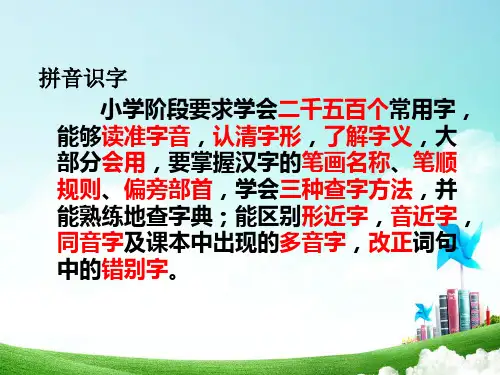 拼音识字

小学阶段要求学会二千五百个常用字，能够读准字音，认清字形，了解字义，大部分会用，要掌握汉字的笔画名称、笔顺规则、偏旁部首，学会三种查字方法，并能熟练地查字典；能区别形近字，音近字，同音字及课本中出现的多音字，改正词句中的错别字。